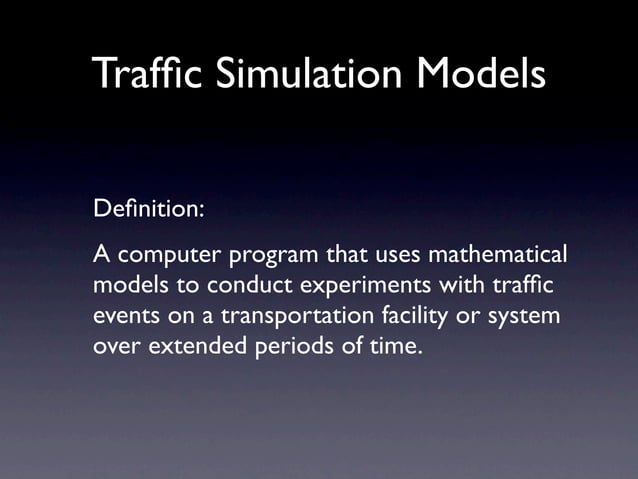 Traffic Simulation Models

Definition:

A computer program that uses mathematical models to conduct experiments with traffic events on a transportation facility or system over extended periods of time.